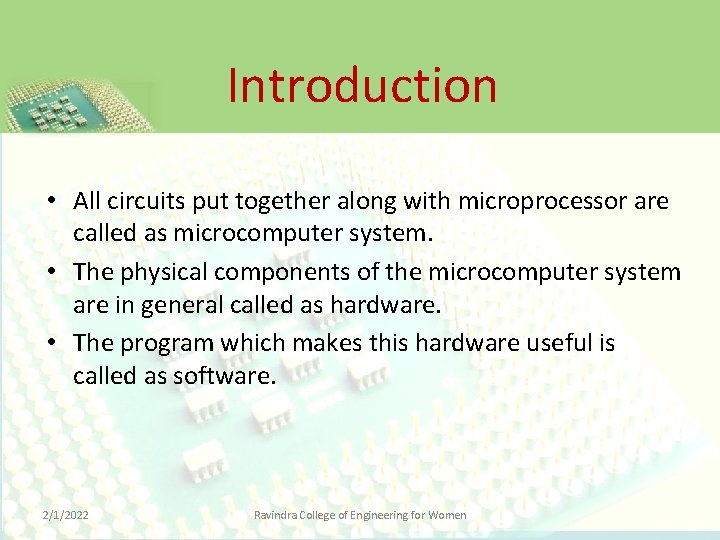 Introduction

• All circuits put together along with microprocessor are called as microcomputer system.

• The physical components of the microcomputer system are in general called as hardware.

• The program which makes this hardware useful is called as software.

2/1/2022

Ravindra College of Engineering for Women